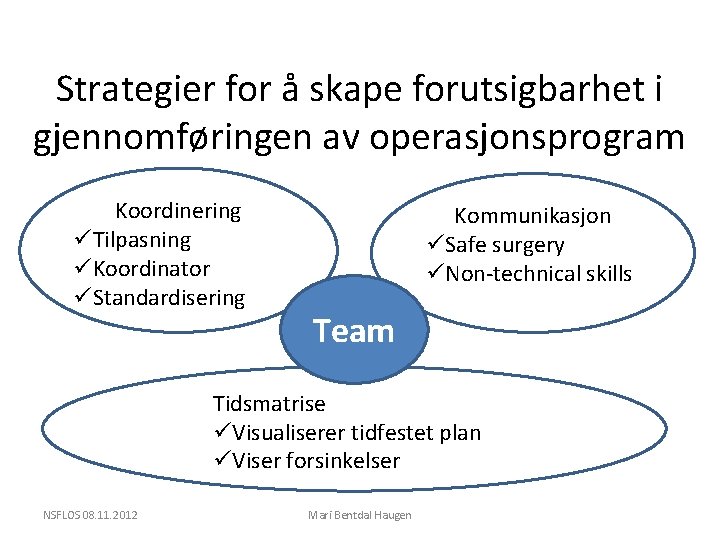 Strategier for å skape forutsigbarhet i gjennomføringen av operasjonsprogram

Koordinering
✓Tilpasning
✓Koordinator
✓Standardisering

Kommunikasjon
✓Safe surgery
✓Non-technical skills

Team

Tidsmatrise
✓Visualiserer tidfestet plan
✓Viser forsinkelser

NSFLOS 08.11.2012

Mari Bentdal Haugen